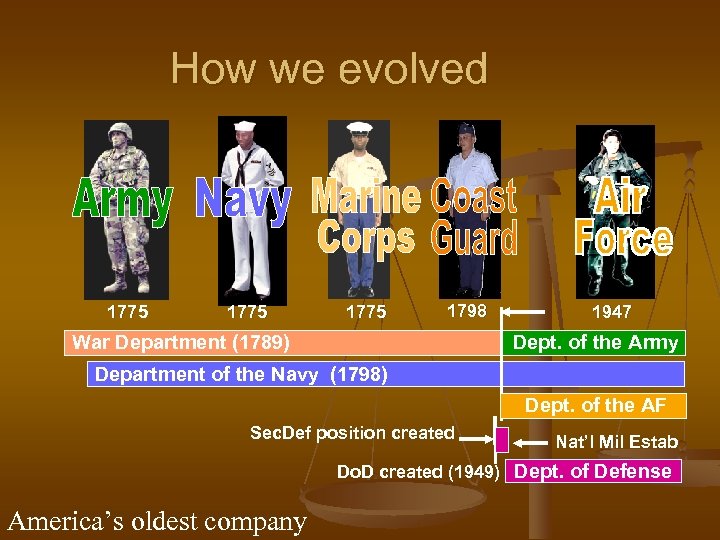 How we evolved

Army

Navy

Marine Corps

Coast Guard

Air Force

1775

1775

1775

1798

1947

War Department (1789)

Dept. of the Army

Department of the Navy (1798)

Dept. of the AF

SecDef position created

Nat'l Mil Estab

DoD created (1949)

Dept. of Defense

America's oldest company